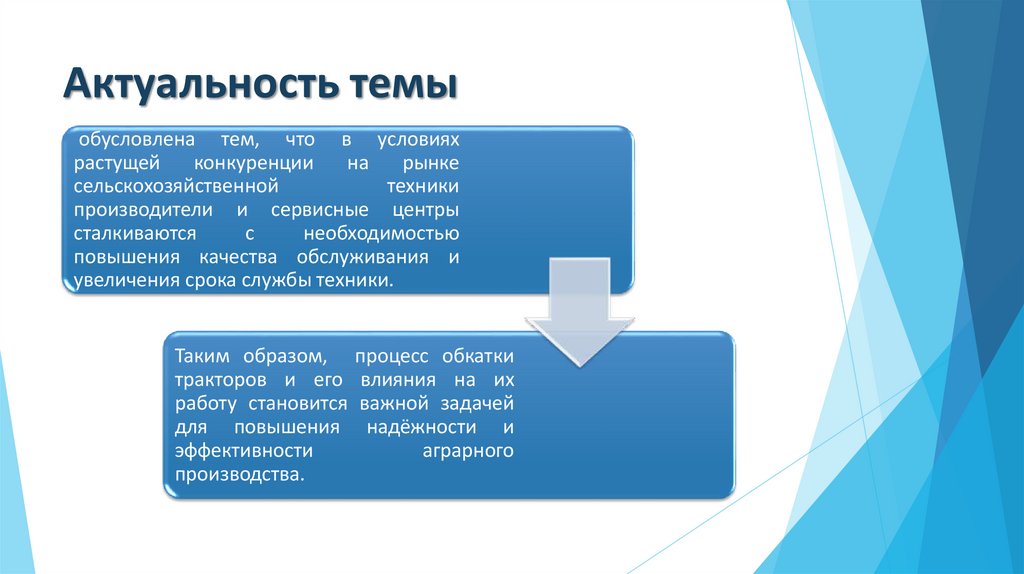 Актуальность темы

обусловлена тем, что в условиях растущей конкуренции на рынке сельскохозяйственной техники производители и сервисные центры сталкиваются с необходимостью повышения качества обслуживания и увеличения срока службы техники.

Таким образом, процесс обкатки тракторов и его влияния на их работу становится важной задачей для повышения надёжности и эффективности аграрного производства.